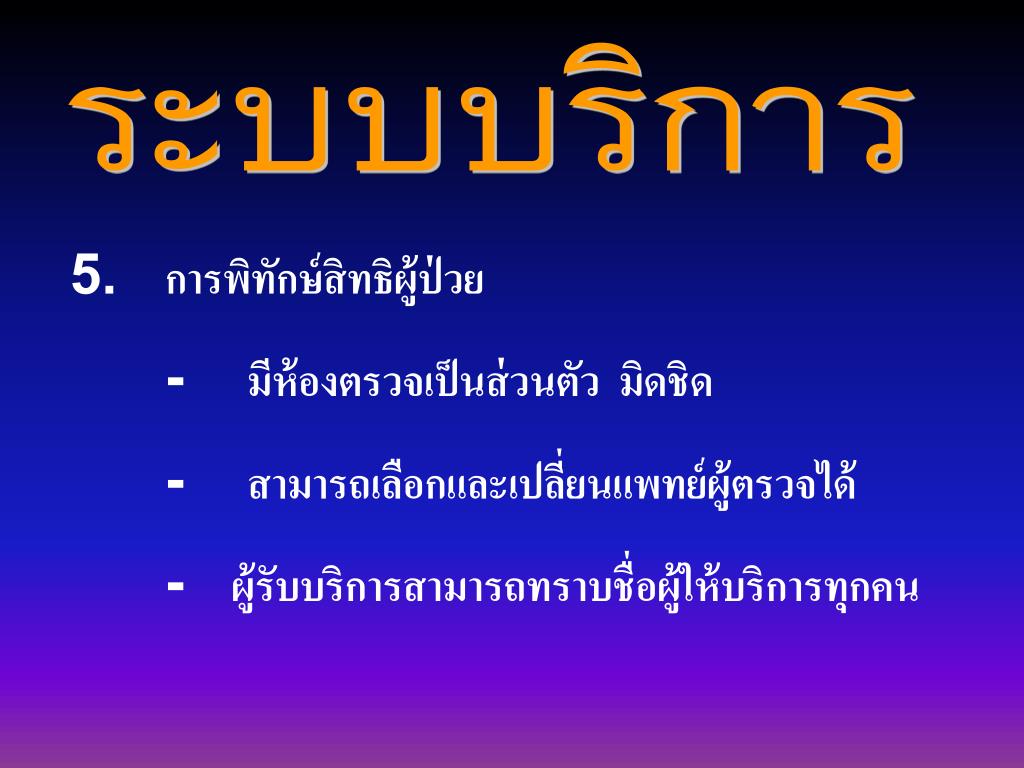 ระบบบริการ

5. การพิทักษ์สิทธิผู้ป่วย

- มีห้องตรวจเป็นส่วนตัว มิดชิด

- สามารถเลือกและเปลี่ยนแพทย์ผู้ตรวจได้

- ผู้รับบริการสามารถทราบชื่อผู้ให้บริการทุกคน